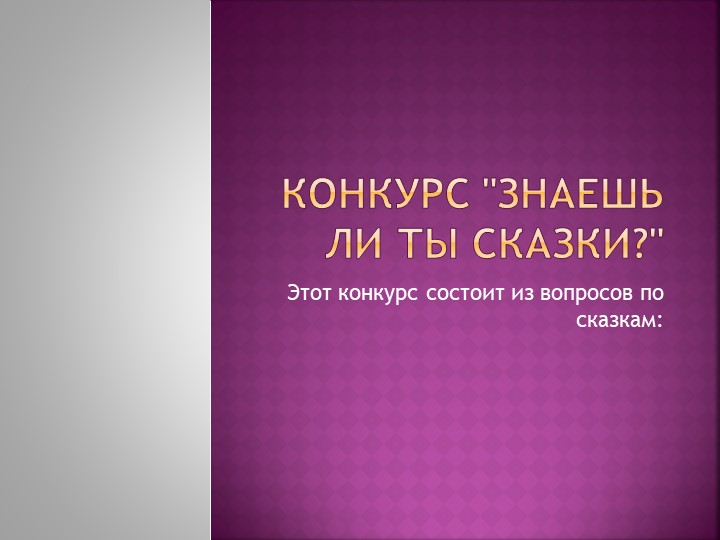 КОНКУРС "ЗНАЕШЬ ЛИ ТЫ СКАЗКИ?"

Этот конкурс состоит из вопросов по сказкам: